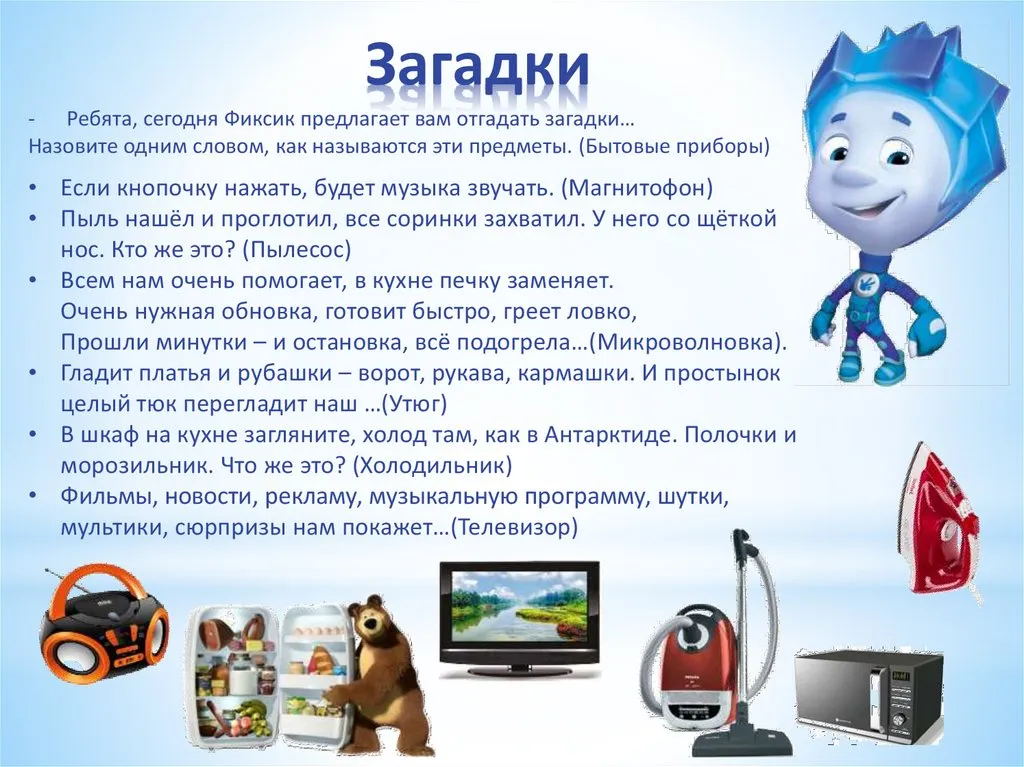 Загадки

- Ребята, сегодня Фиксик предлагает вам отгадать загадки…
Назовите одним словом, как называются эти предметы. (Бытовые приборы)

• Если кнопочку нажать, будет музыка звучать. (Магнитофон)
• Пыль нашёл и проглотил, все соринки захватил. У него со щёткой нос. Кто же это? (Пылесос)
• Всем нам очень помогает, в кухне печку заменяет.
Очень нужная обновка, готовит быстро, греет ловко,
Прошли минутки – и остановка, всё подогрела…(Микроволновка).
• Гладит платья и рубашки – ворот, рукава, кармашки. И простынок целый тюк перегладит наш …(Утюг)
• В шкаф на кухне загляните, холод там, как в Антарктиде. Полочки и морозильник. Что же это? (Холодильник)
• Фильмы, новости, рекламу, музыкальную программу, шутки, мультики, сюрпризы нам покажет…(Телевизор)